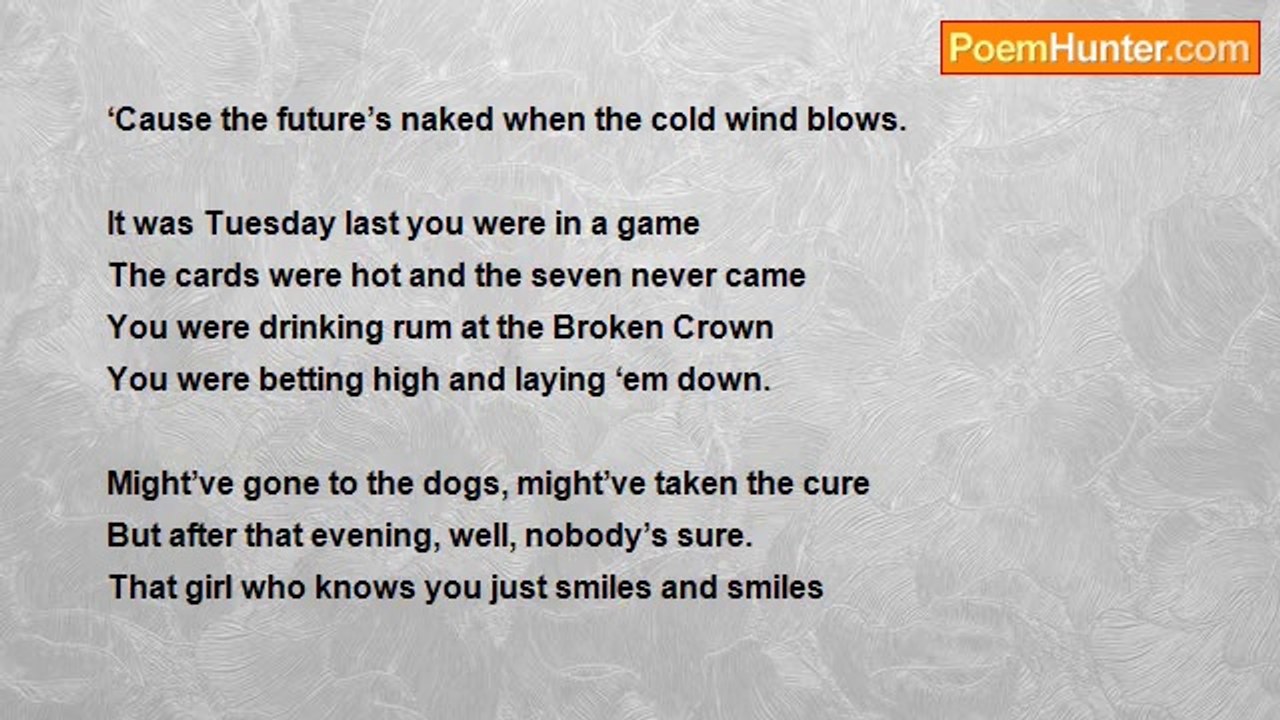 PoemHunter.com

‘Cause the future’s naked when the cold wind blows.

It was Tuesday last you were in a game
The cards were hot and the seven never came
You were drinking rum at the Broken Crown
You were betting high and laying ‘em down.

Might’ve gone to the dogs, might’ve taken the cure
But after that evening, well, nobody’s sure.
That girl who knows you just smiles and smiles